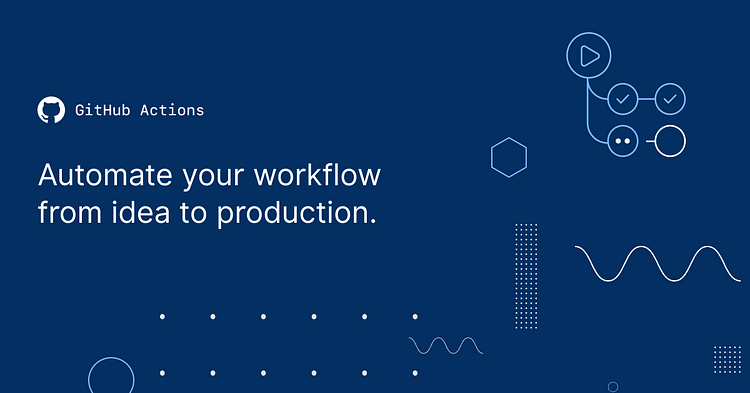 GitHub Actions

Automate your workflow from idea to production.